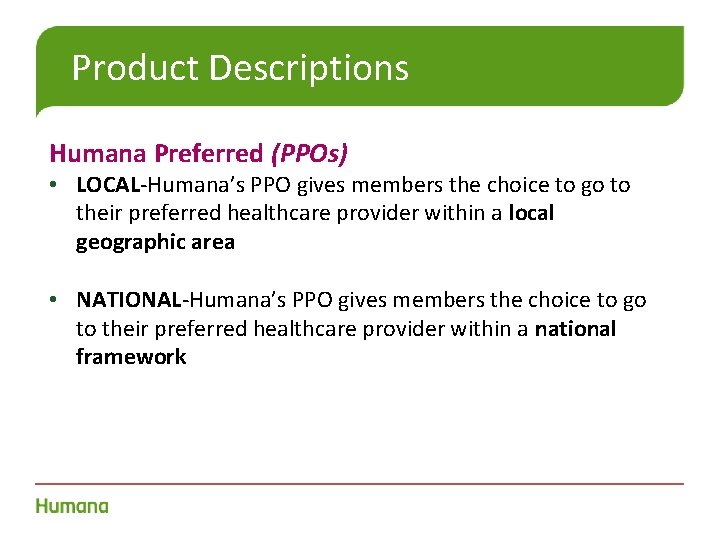 Product Descriptions

Humana Preferred (PPOs)

• LOCAL-Humana's PPO gives members the choice to go to their preferred healthcare provider within a local geographic area

• NATIONAL-Humana's PPO gives members the choice to go to their preferred healthcare provider within a national framework

Humana